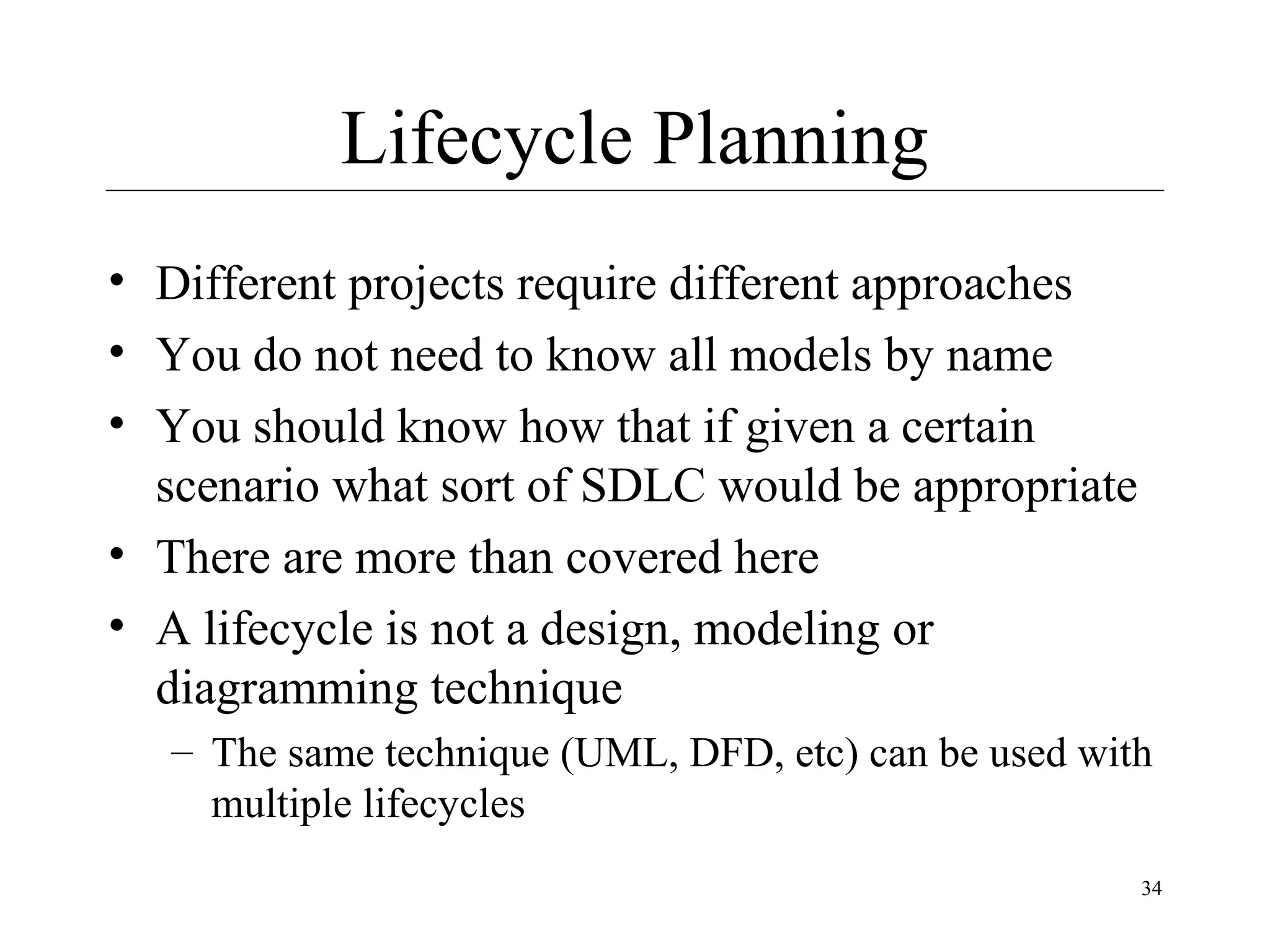 Lifecycle Planning

• Different projects require different approaches
• You do not need to know all models by name
• You should know how that if given a certain scenario what sort of SDLC would be appropriate
• There are more than covered here
• A lifecycle is not a design, modeling or diagramming technique
– The same technique (UML, DFD, etc) can be used with multiple lifecycles

34